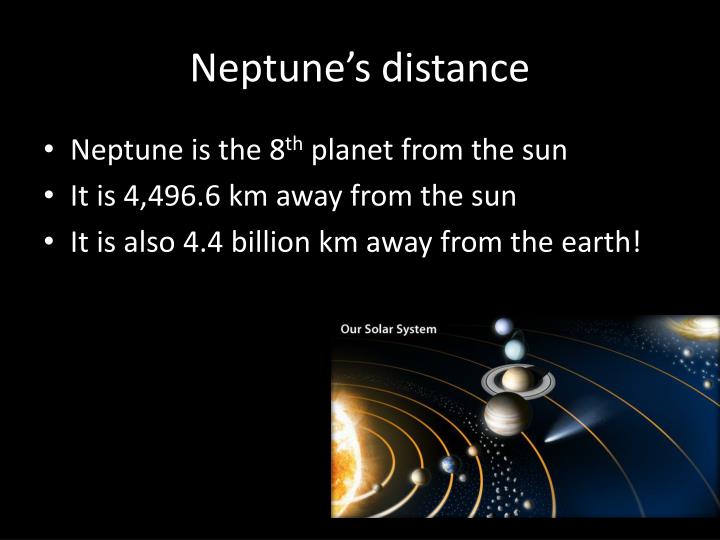 Neptune's distance

• Neptune is the 8th planet from the sun
• It is 4,496.6 km away from the sun
• It is also 4.4 billion km away from the earth!

Our Solar System